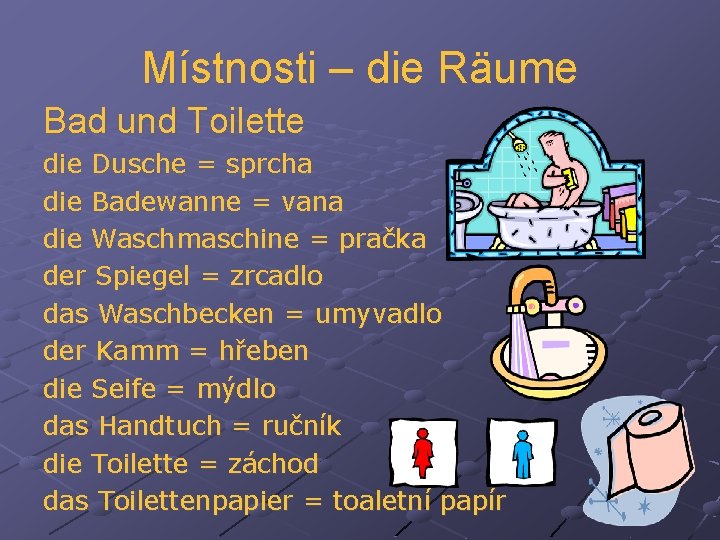 Místnosti – die Räume

Bad und Toilette

die Dusche = sprcha
die Badewanne = vana
die Waschmaschine = pračka
der Spiegel = zrcadlo
das Waschbecken = umyvadlo
der Kamm = hřeben
die Seife = mýdlo
das Handtuch = ručník
die Toilette = záchod
das Toilettenpapier = toaletní papír